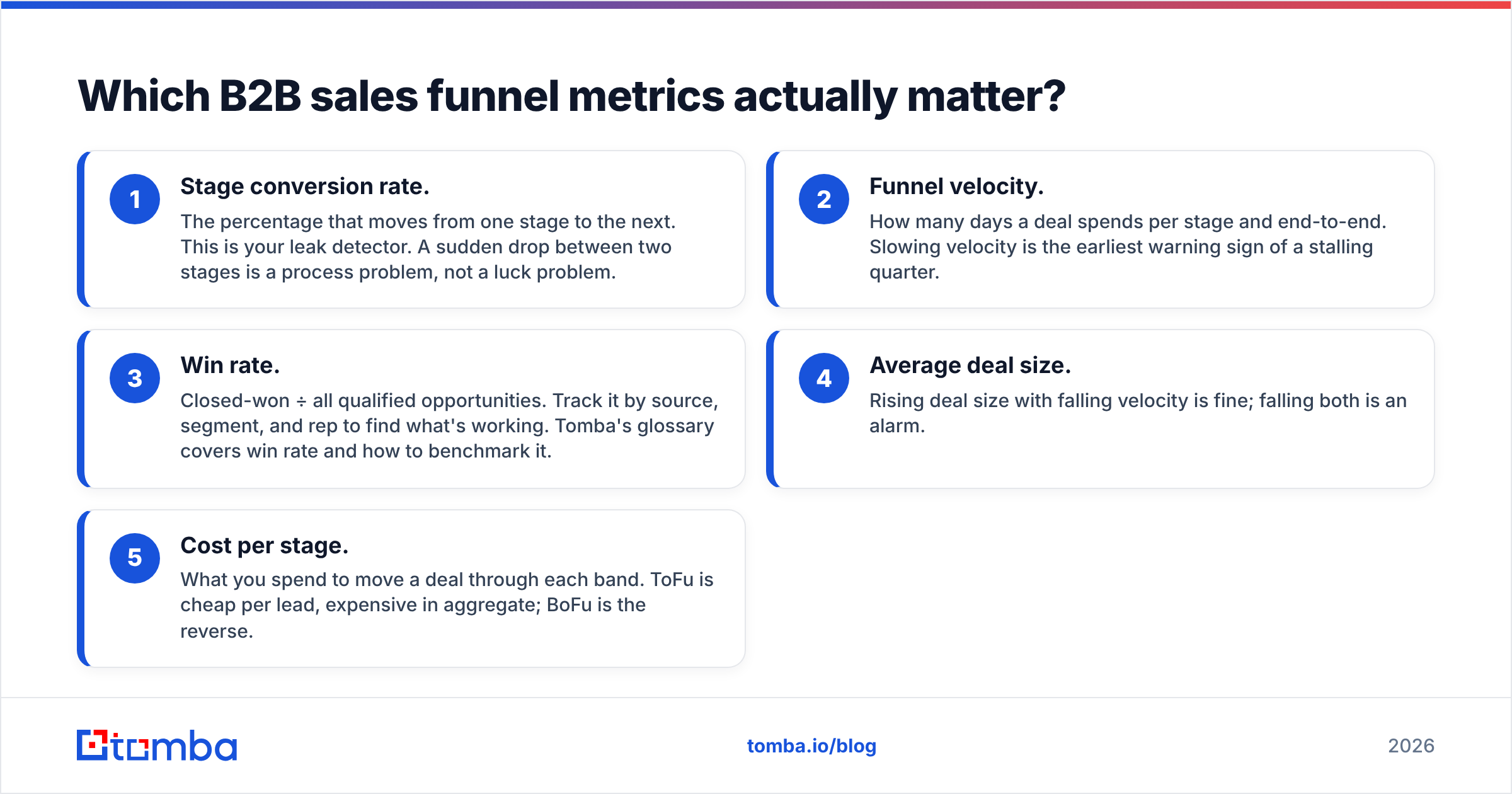 Which B2B sales funnel metrics actually matter?

1

Stage conversion rate.

The percentage that moves from one stage to the next. This is your leak detector. A sudden drop between two stages is a process problem, not a luck problem.

2

Funnel velocity.

How many days a deal spends per stage and end-to-end. Slowing velocity is the earliest warning sign of a stalling quarter.

3

Win rate.

Closed-won ÷ all qualified opportunities. Track it by source, segment, and rep to find what's working. Tomba's glossary covers win rate and how to benchmark it.

4

Average deal size.

Rising deal size with falling velocity is fine; falling both is an alarm.

5

Cost per stage.

What you spend to move a deal through each band. ToFu is cheap per lead, expensive in aggregate; BoFu is the reverse.

tomba

tomba.io/blog

2026